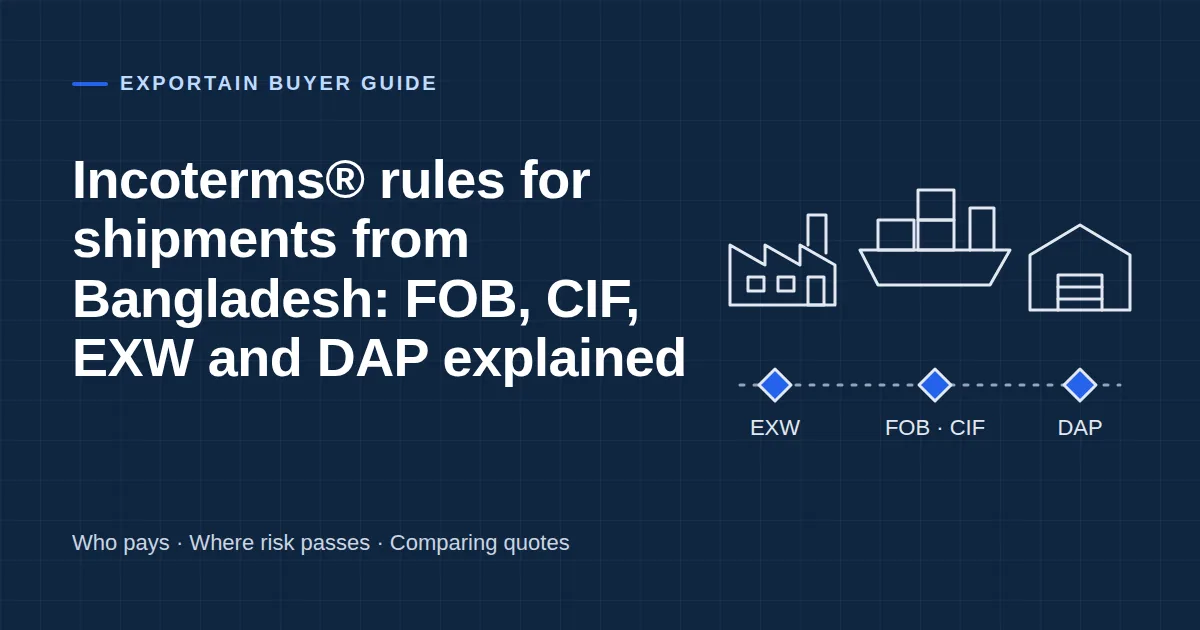 EXPORTAIN BUYER GUIDE

Incoterms® rules for shipments from Bangladesh: FOB, CIF, EXW and DAP explained

EXW
FOB · CIF
DAP

Who pays · Where risk passes · Comparing quotes